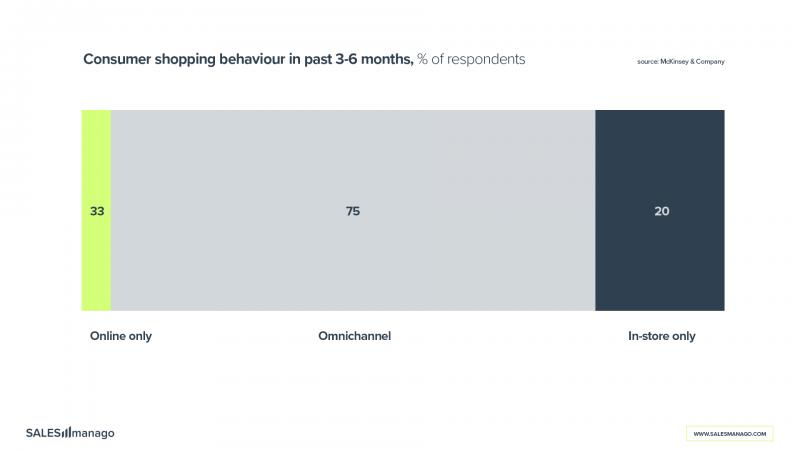 Consumer shopping behaviour in past 3-6 months, % of respondents

source: McKinsey & Company

33

75

20

Online only

Omnichannel

In-store only

SALESmanago

WWW.SALESMANAGO.COM